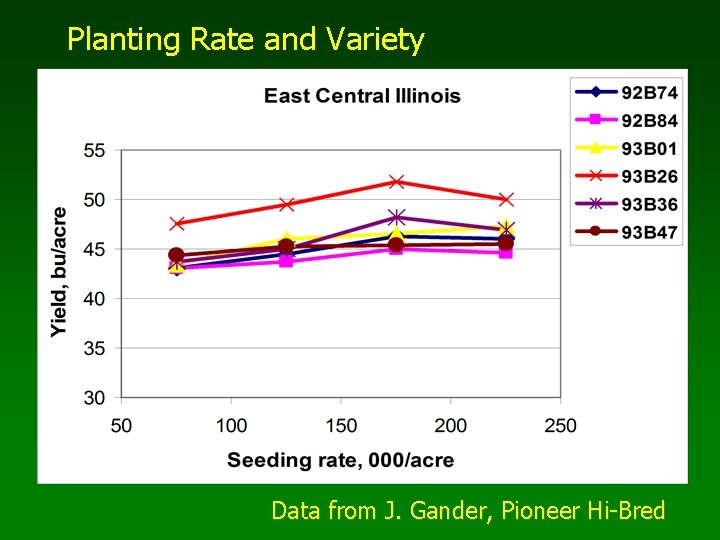 Planting Rate and Variety

East Central Illinois

92B74
92B84
93B01
93B26
93B36
93B47

Yield, bu/acre

55
50
45
40
35
30

50 100 150 200 250

Seeding rate, 000/acre

Data from J. Gander, Pioneer Hi-Bred